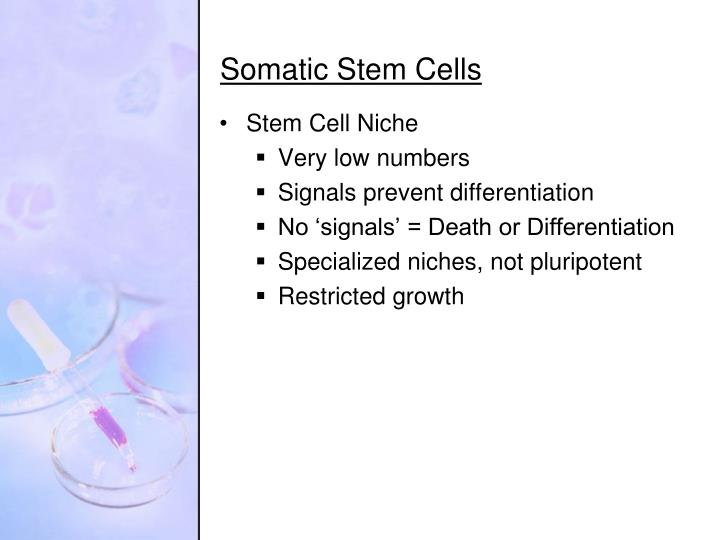 Somatic Stem Cells

• Stem Cell Niche
 ▪ Very low numbers
 ▪ Signals prevent differentiation
 ▪ No ‘signals’ = Death or Differentiation
 ▪ Specialized niches, not pluripotent
 ▪ Restricted growth